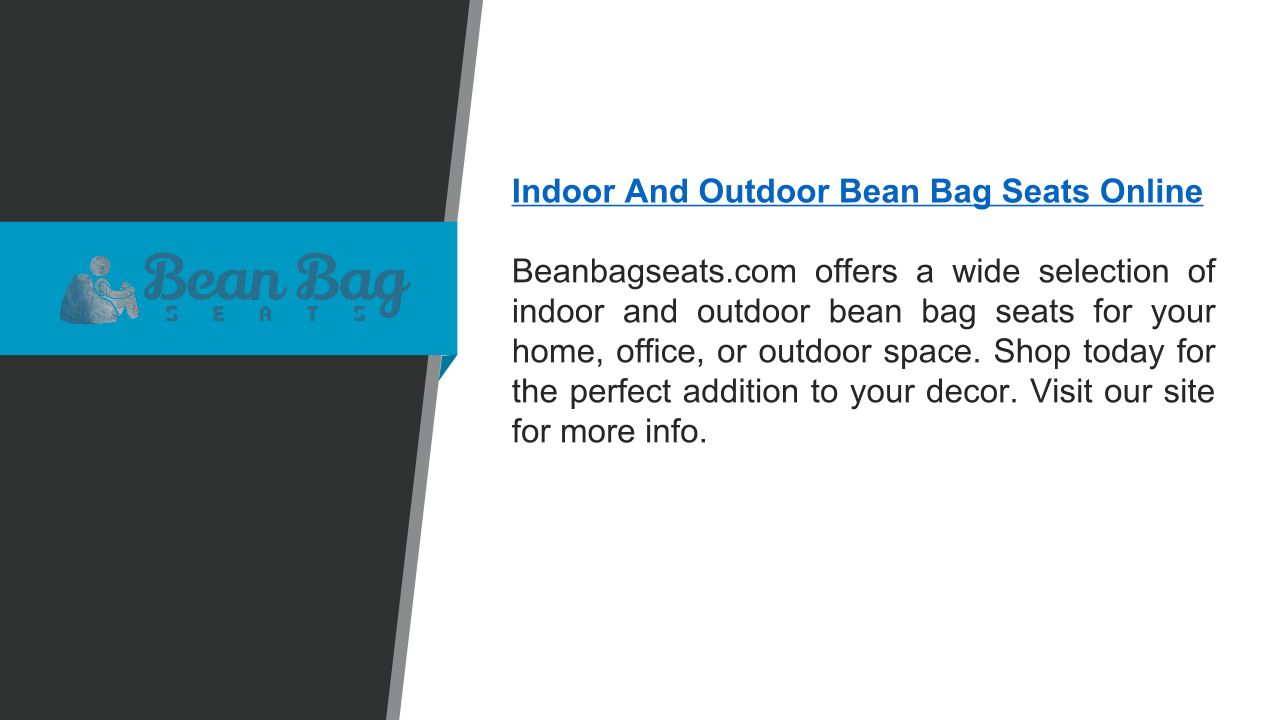 Bean Bag
SEATS

Indoor And Outdoor Bean Bag Seats Online

Beanbagseats.com offers a wide selection of indoor and outdoor bean bag seats for your home, office, or outdoor space. Shop today for the perfect addition to your decor. Visit our site for more info.